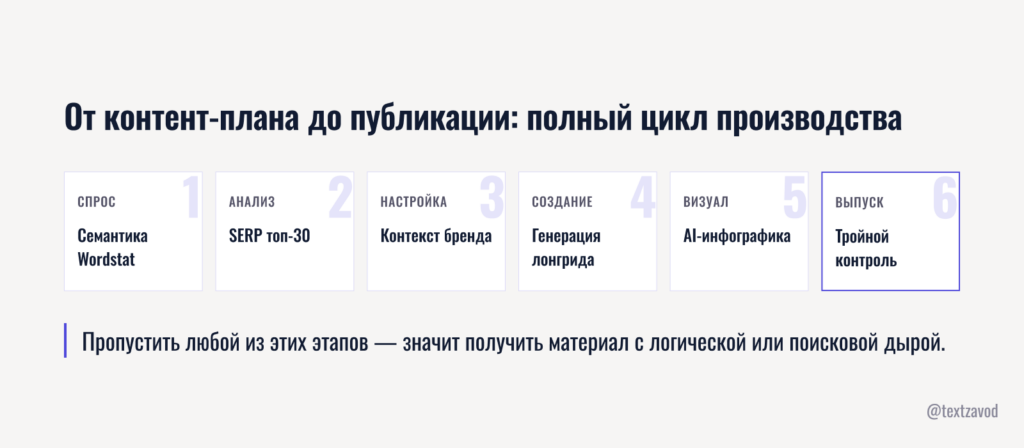 От контент-плана до публикации: полный цикл производства

СПРОС 1
Семантика Wordstat

АНАЛИЗ 2
SERP топ-30

НАСТРОЙКА 3
Контекст бренда

СОЗДАНИЕ 4
Генерация лонгрида

ВИЗУАЛ 5
AI-инфографика

ВЫПУСК 6
Тройной контроль

Пропустить любой из этих этапов — значит получить материал с логической или поисковой дырой.

@textzavod